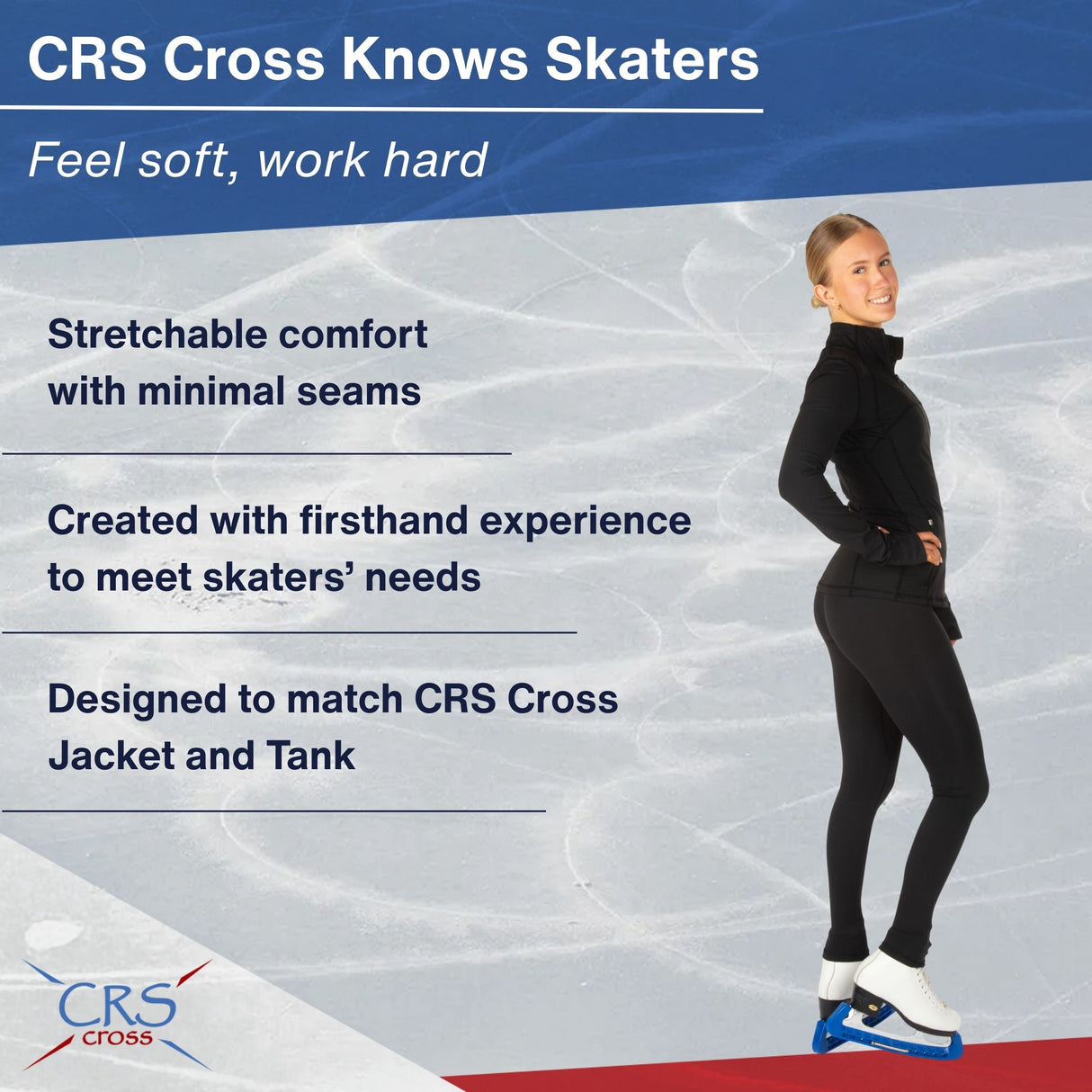 CRS Cross Knows Skaters

Feel soft, work hard

Stretchable comfort with minimal seams

Created with firsthand experience to meet skaters' needs

Designed to match CRS Cross Jacket and Tank

CRS cross